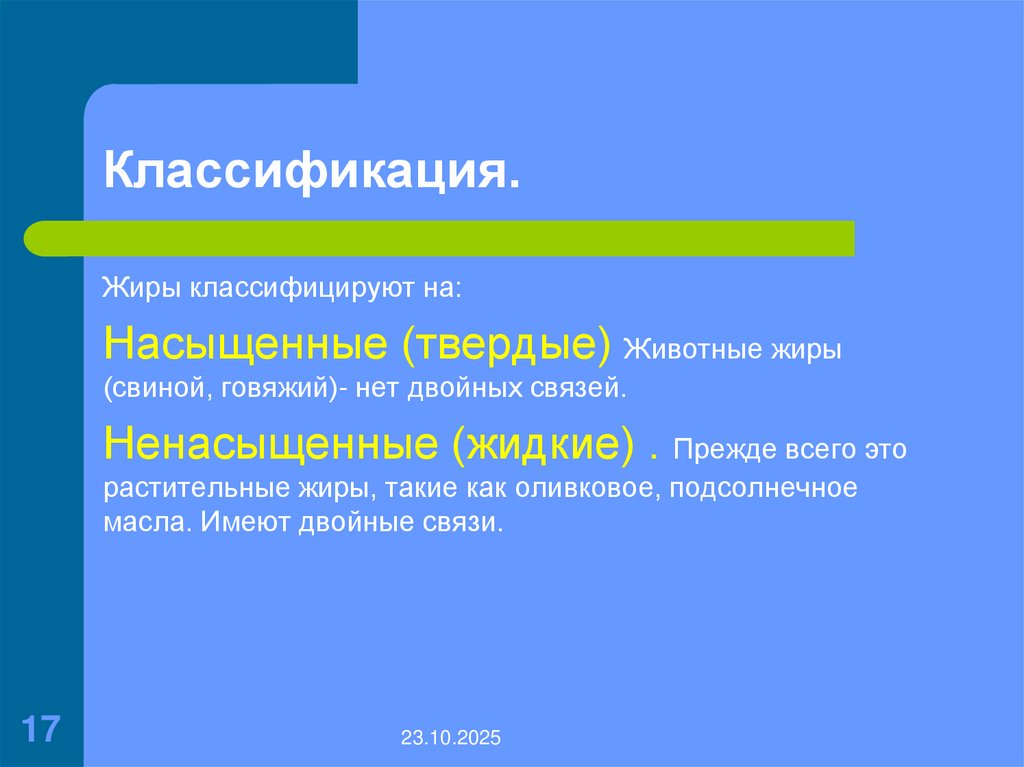 Классификация.

Жиры классифицируют на:

Насыщенные (твердые) Животные жиры (свиной, говяжий)- нет двойных связей.

Ненасыщенные (жидкие) . Прежде всего это растительные жиры, такие как оливковое, подсолнечное масла. Имеют двойные связи.

17

23.10.2025